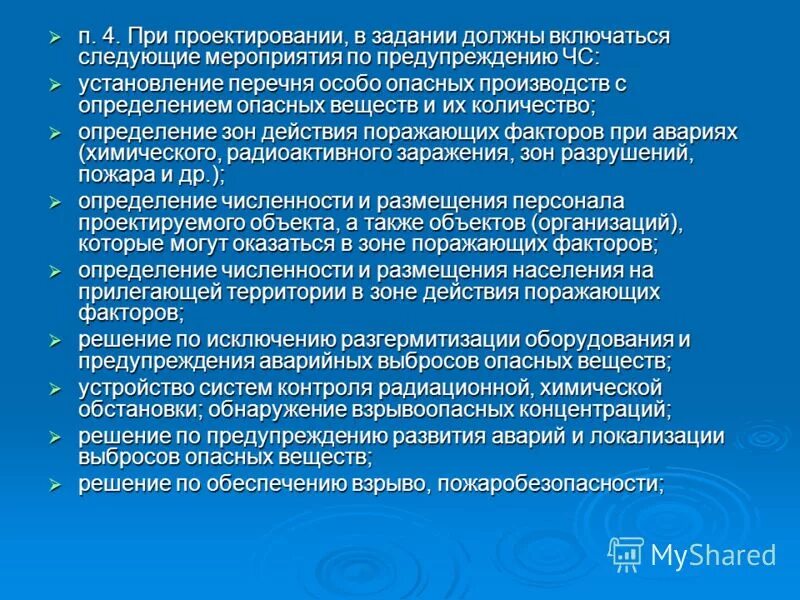 ➢ п. 4. При проектировании, в задании должны включаться следующие мероприятия по предупреждению ЧС:

➢ установление перечня особо опасных производств с определением опасных веществ и их количество;

➢ определение зон действия поражающих факторов при авариях (химического, радиоактивного заражения, зон разрушений, пожара и др.);

➢ определение численности и размещения персонала проектируемого объекта, а также объектов (организаций), которые могут оказаться в зоне поражающих факторов;

➢ определение численности и размещения населения на прилегающей территории в зоне действия поражающих факторов;

➢ решение по исключению разгермитизации оборудования и предупреждения аварийных выбросов опасных веществ;

➢ устройство систем контроля радиационной, химической обстановки; обнаружение взрывоопасных концентраций;

➢ решение по предупреждению развития аварий и локализации выбросов опасных веществ;

➢ решение по обеспечению взрыво, пожаробезопасности;

MyShared